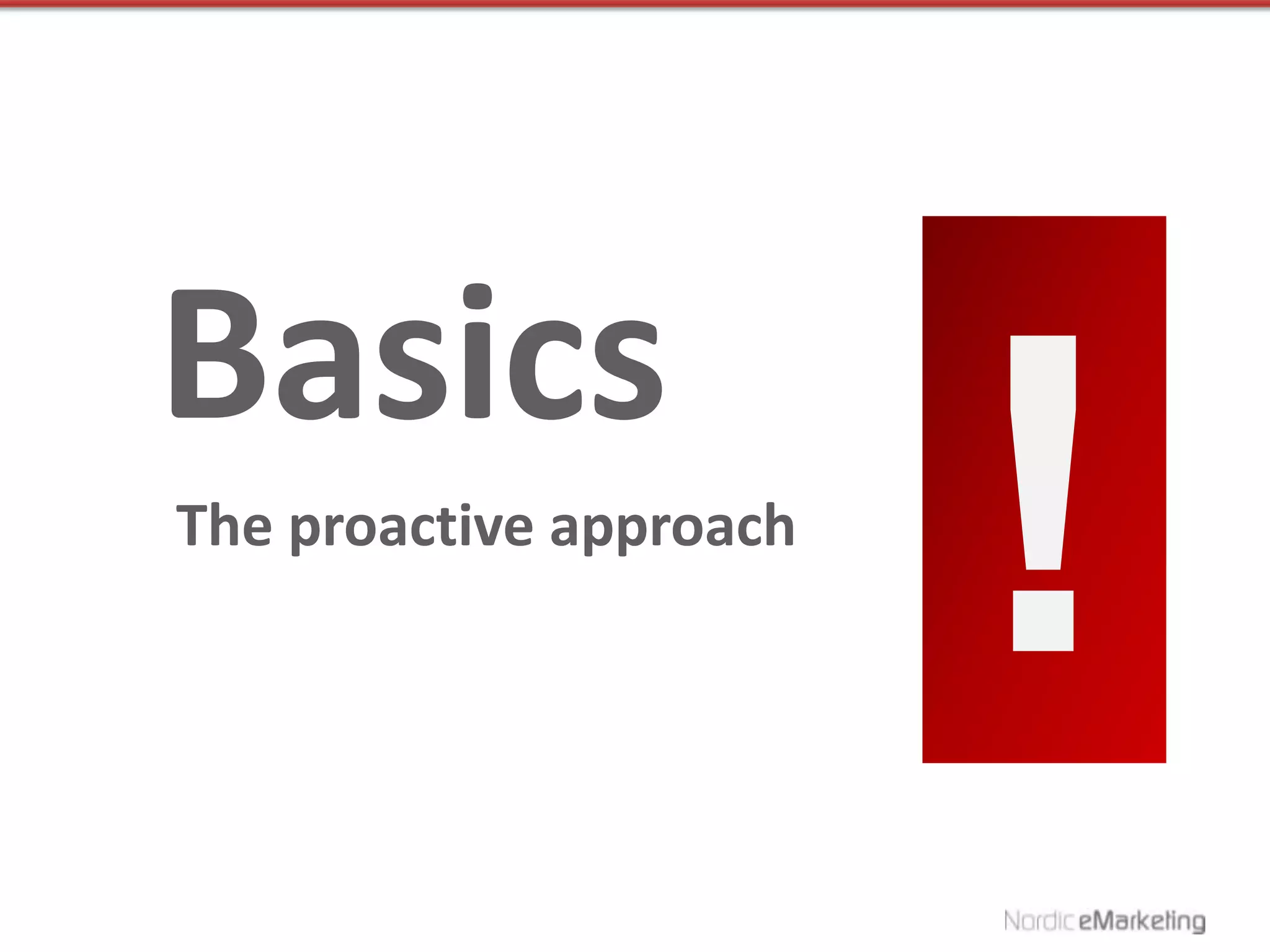 Basics

The proactive approach

!

Nordic eMarketing